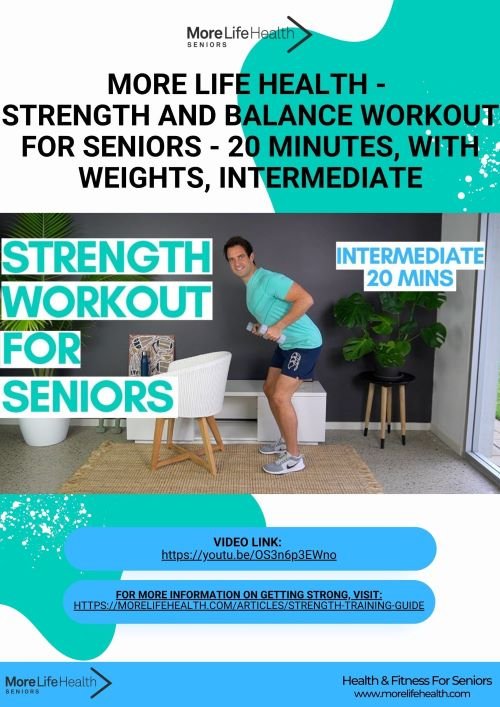 More Life Health
SENIORS

MORE LIFE HEALTH - STRENGTH AND BALANCE WORKOUT FOR SENIORS - 20 MINUTES, WITH WEIGHTS, INTERMEDIATE

STRENGTH WORKOUT FOR SENIORS

INTERMEDIATE 20 MINS

VIDEO LINK:
https://youtu.be/OS3n6p3EWno

FOR MORE INFORMATION ON GETTING STRONG, VISIT:
HTTPS://MORELIFEHEALTH.COM/ARTICLES/STRENGTH-TRAINING-GUIDE

More Life Health
SENIORS

Health & Fitness For Seniors
www.morelifehealth.com